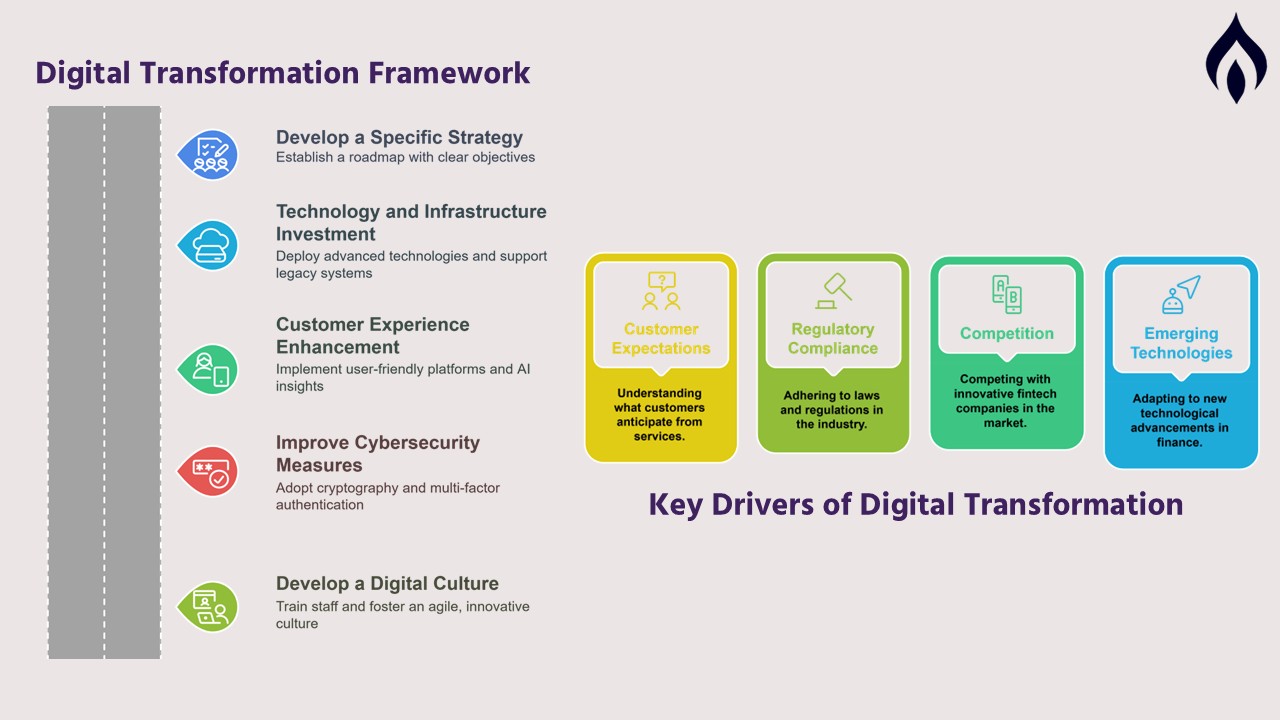 Digital Transformation Framework

Develop a Specific Strategy
Establish a roadmap with clear objectives

Technology and Infrastructure Investment
Deploy advanced technologies and support legacy systems

Customer Experience Enhancement
Implement user-friendly platforms and AI insights

Improve Cybersecurity Measures
Adopt cryptography and multi-factor authentication

Develop a Digital Culture
Train staff and foster an agile, innovative culture

Customer Expectations
Understanding what customers anticipate from services.

Regulatory Compliance
Adhering to laws and regulations in the industry.

Competition
Competing with innovative fintech companies in the market.

Emerging Technologies
Adapting to new technological advancements in finance.

Key Drivers of Digital Transformation